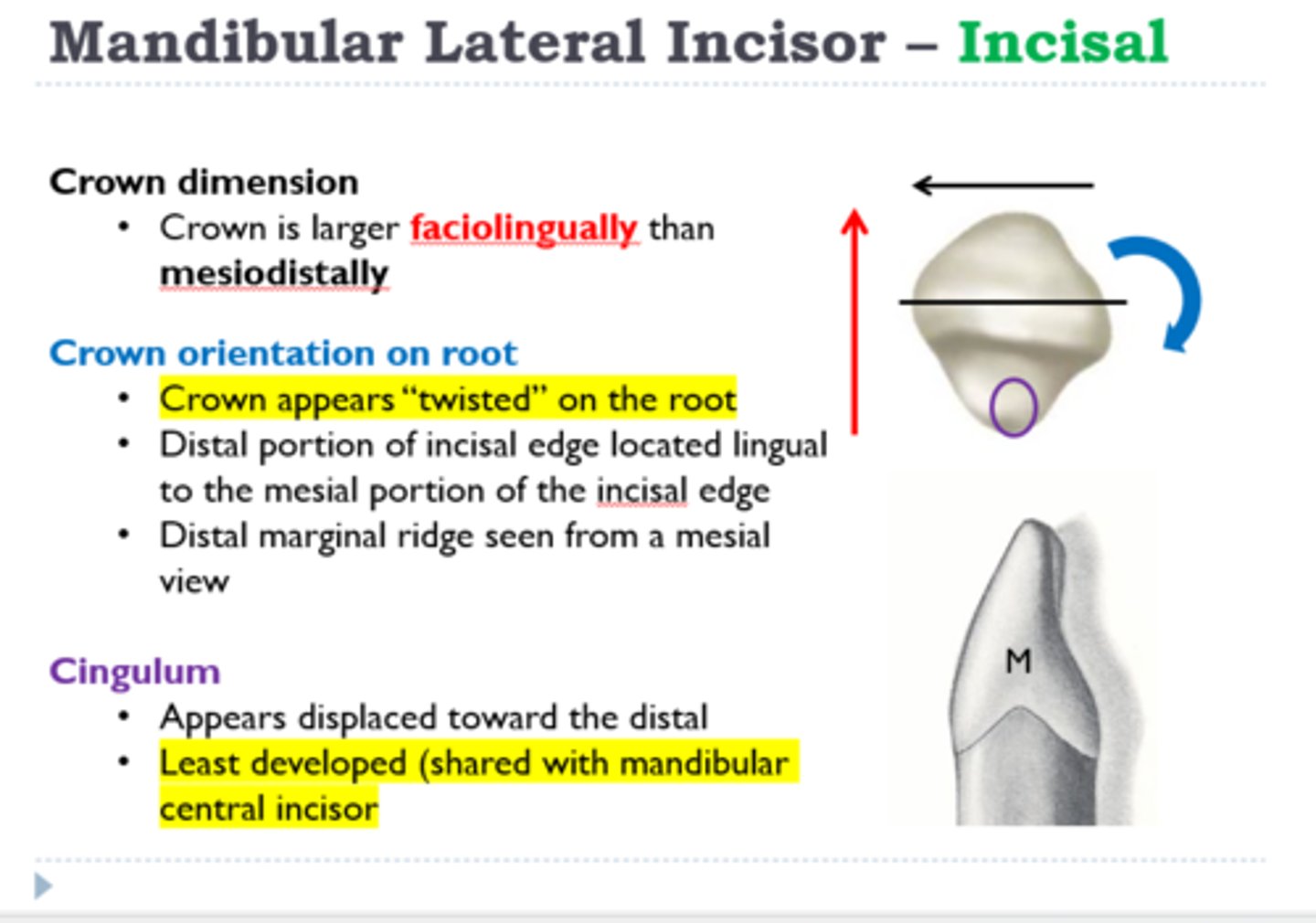 Mandibular Lateral Incisor – Incisal

Crown dimension
• Crown is larger faciolingually than mesiodistally

Crown orientation on root
• Crown appears "twisted" on the root
• Distal portion of incisal edge located lingual to the mesial portion of the incisal edge
• Distal marginal ridge seen from a mesial view

Cingulum
• Appears displaced toward the distal
• Least developed (shared with mandibular central incisor

M